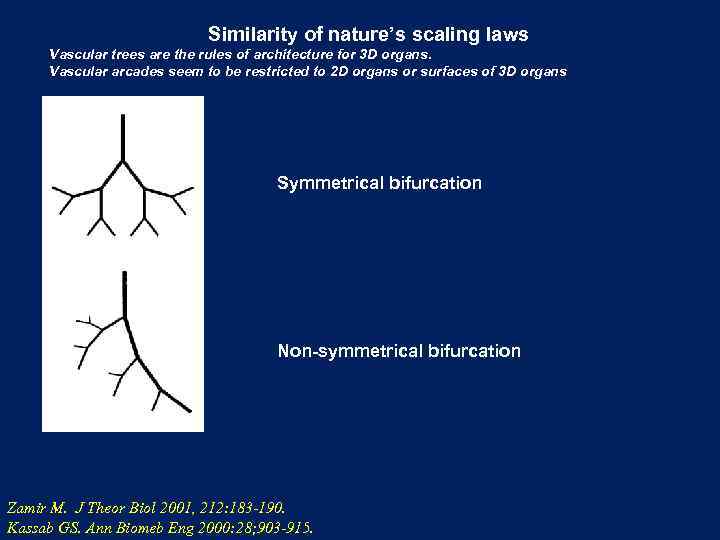 Similarity of nature's scaling laws

Vascular trees are the rules of architecture for 3D organs.
Vascular arcades seem to be restricted to 2D organs or surfaces of 3D organs

Symmetrical bifurcation

Non-symmetrical bifurcation

Zamir M. J Theor Biol 2001, 212:183-190.
Kassab GS. Ann Biomeb Eng 2000:28;903-915.